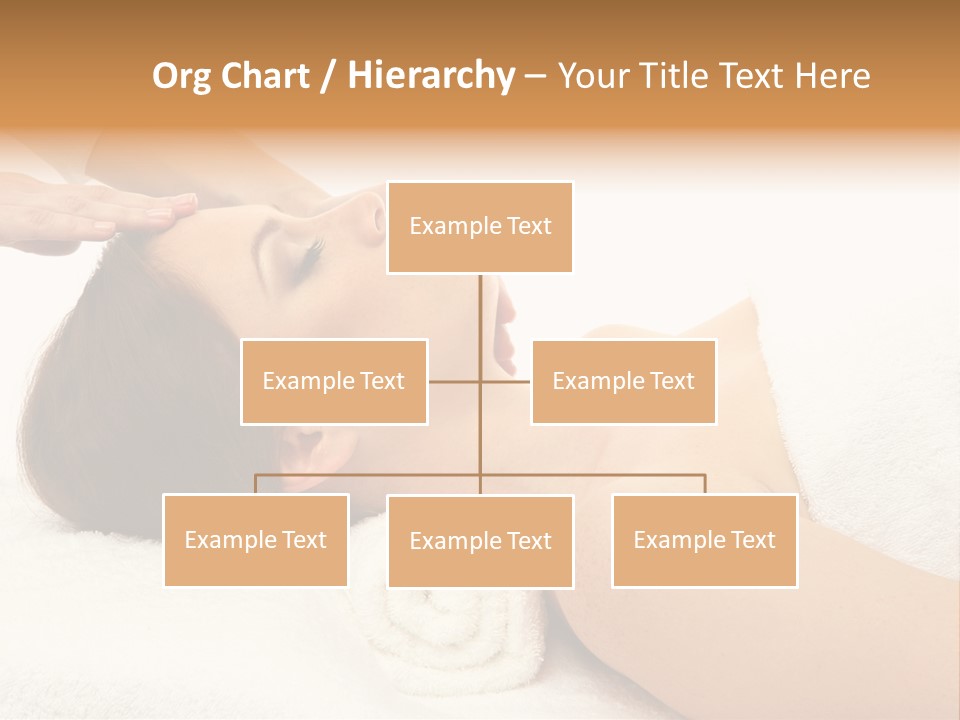 Org Chart / Hierarchy – Your Title Text Here

Example Text

Example Text

Example Text

Example Text

Example Text

Example Text